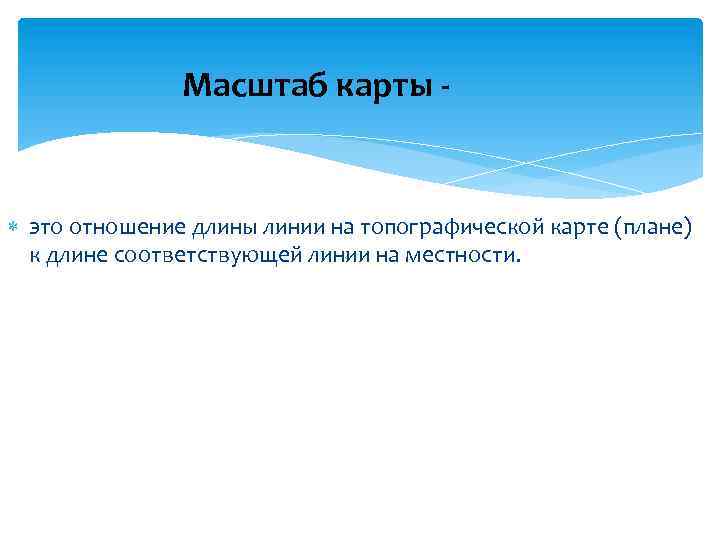 Масштаб карты -

это отношение длины линии на топографической карте (плане) к длине соответствующей линии на местности.